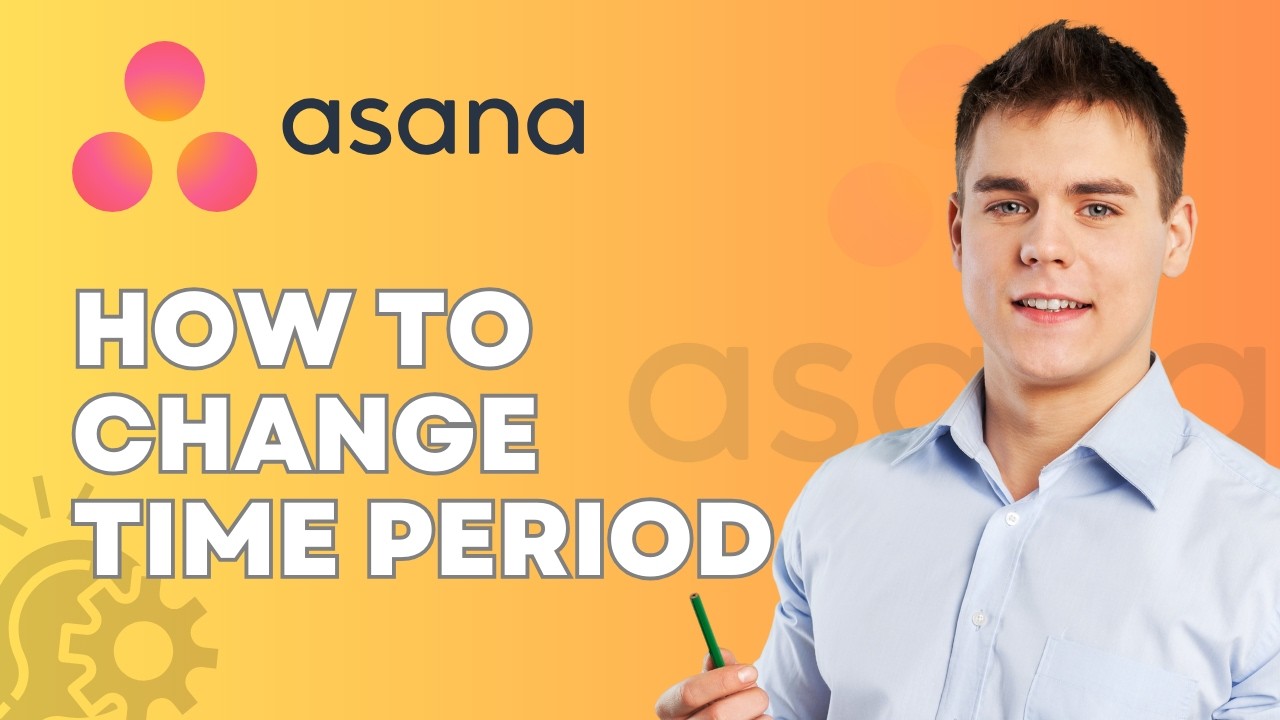 asana

HOW TO CHANGE TIME PERIOD

asana